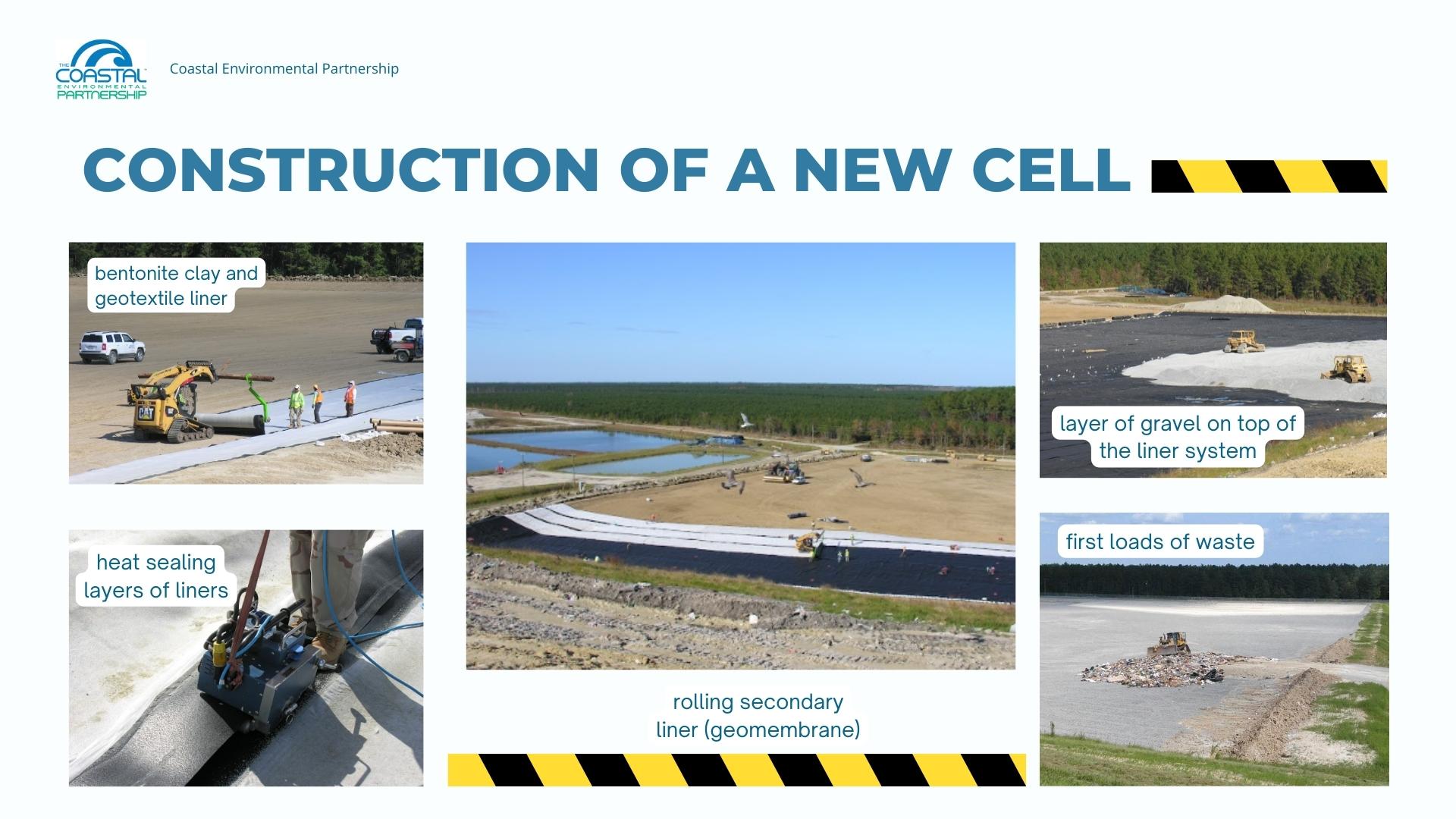 THE COASTAL ENVIRONMENTAL PARTNERSHIP

Coastal Environmental Partnership

CONSTRUCTION OF A NEW CELL

bentonite clay and geotextile liner

CAT

heat sealing layers of liners

rolling secondary liner (geomembrane)

layer of gravel on top of the liner system

first loads of waste